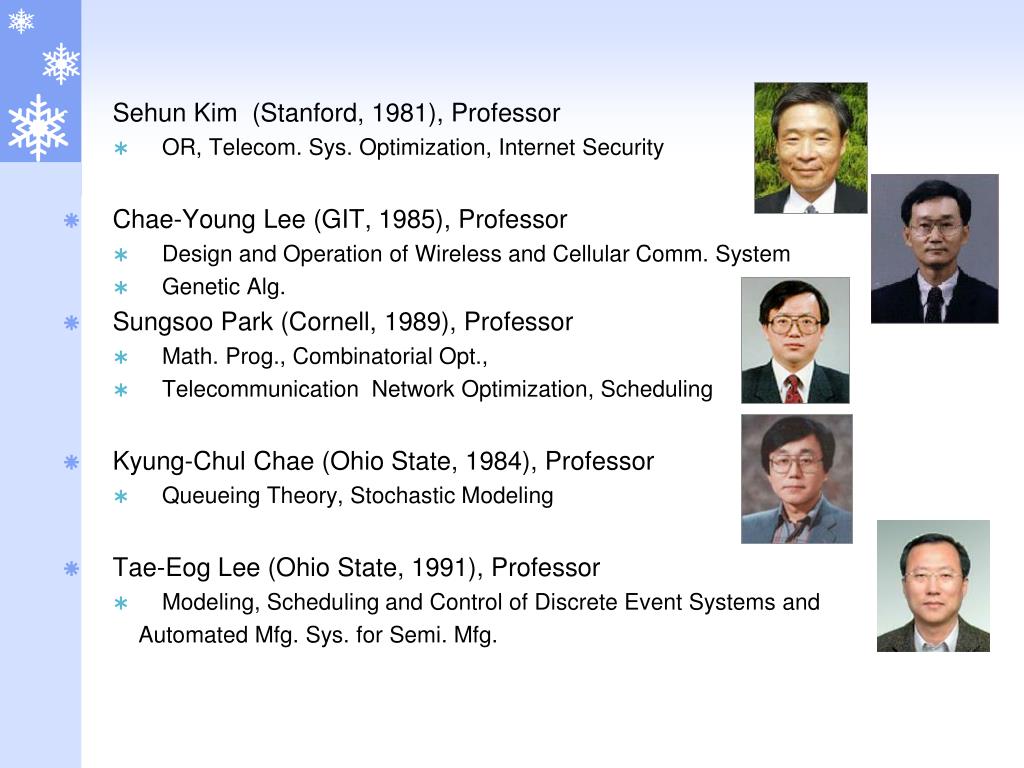 Sehun Kim (Stanford, 1981), Professor

OR, Telecom. Sys. Optimization, Internet Security

Chae-Young Lee (GIT, 1985), Professor

Design and Operation of Wireless and Cellular Comm. System

Genetic Alg.

Sungsoo Park (Cornell, 1989), Professor

Math. Prog., Combinatorial Opt.,

Telecommunication Network Optimization, Scheduling

Kyung-Chul Chae (Ohio State, 1984), Professor

Queueing Theory, Stochastic Modeling

Tae-Eog Lee (Ohio State, 1991), Professor

Modeling, Scheduling and Control of Discrete Event Systems and Automated Mfg. Sys. for Semi. Mfg.